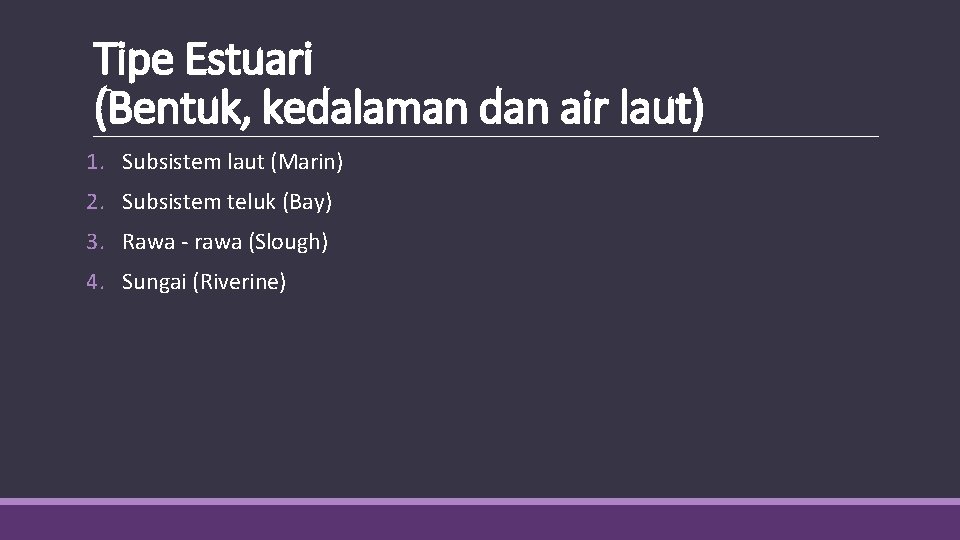 Tipe Estuari
(Bentuk, kedalaman dan air laut)

1. Subsistem laut (Marin)
2. Subsistem teluk (Bay)
3. Rawa - rawa (Slough)
4. Sungai (Riverine)